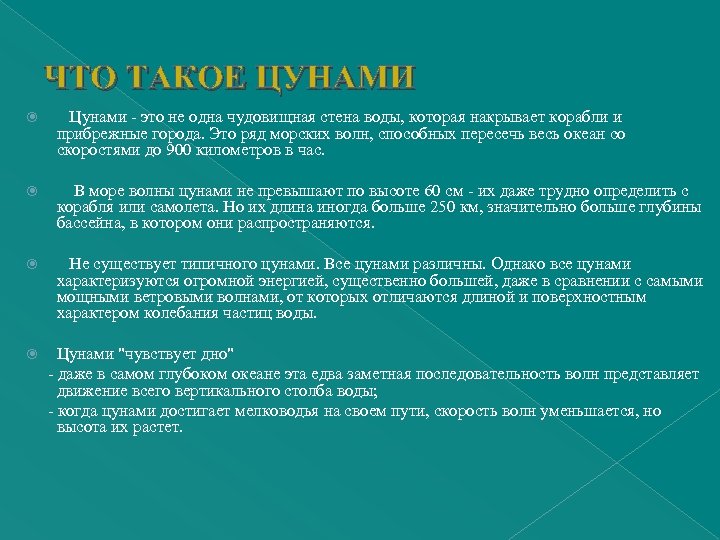 ЧТО ТАКОЕ ЦУНАМИ

Цунами - это не одна чудовищная стена воды, которая накрывает корабли и прибрежные города. Это ряд морских волн, способных пересечь весь океан со скоростями до 900 километров в час.

В море волны цунами не превышают по высоте 60 см - их даже трудно определить с корабля или самолета. Но их длина иногда больше 250 км, значительно больше глубины бассейна, в котором они распространяются.

Не существует типичного цунами. Все цунами различны. Однако все цунами характеризуются огромной энергией, существенно большей, даже в сравнении с самыми мощными ветровыми волнами, от которых отличаются длиной и поверхностным характером колебания частиц воды.

Цунами "чувствует дно"
- даже в самом глубоком океане эта едва заметная последовательность волн представляет движение всего вертикального столба воды;
- когда цунами достигает мелководья на своем пути, скорость волн уменьшается, но высота их растет.